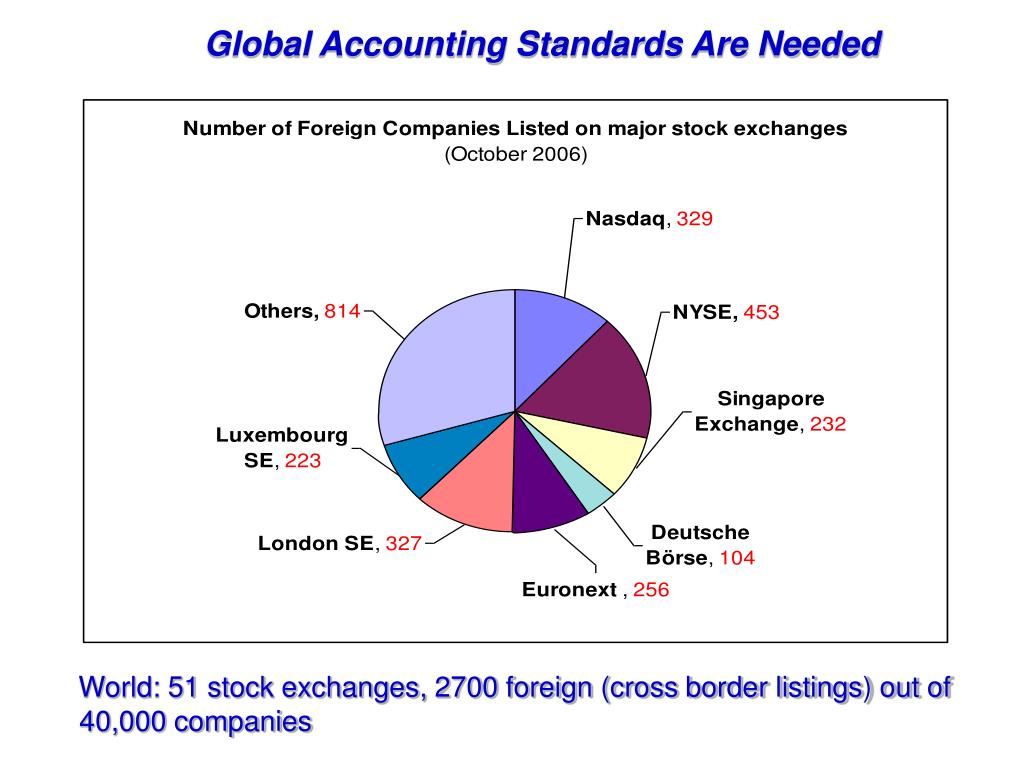 Global Accounting Standards Are Needed

Number of Foreign Companies Listed on major stock exchanges
(October 2006)

Nasdaq, 329

NYSE, 453

Singapore Exchange, 232

Deutsche Börse, 104

Euronext , 256

London SE, 327

Luxembourg SE, 223

Others, 814

World: 51 stock exchanges, 2700 foreign (cross border listings) out of 40,000 companies